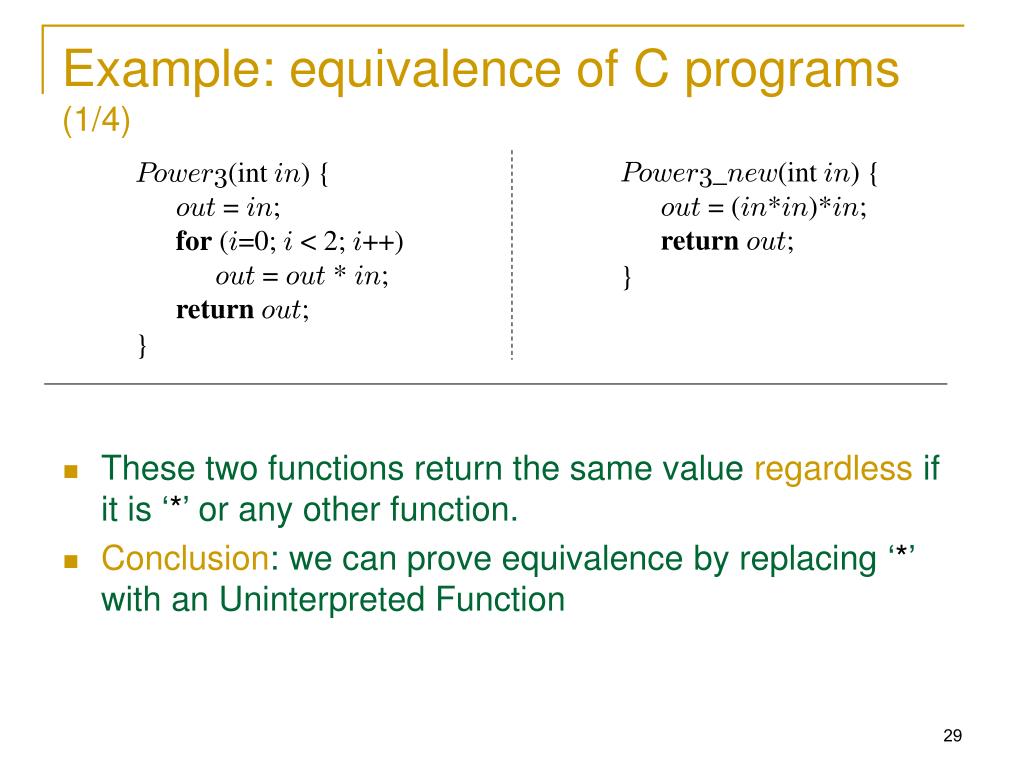 Example: equivalence of C programs (1/4)

Power3(int in) {
out = in;
for (i=0; i < 2; i++)
out = out * in;
return out;
}

Power3_new(int in) {
out = (in*in)*in;
return out;
}

These two functions return the same value regardless if it is ‘*’ or any other function.

Conclusion: we can prove equivalence by replacing ‘*’ with an Uninterpreted Function

29